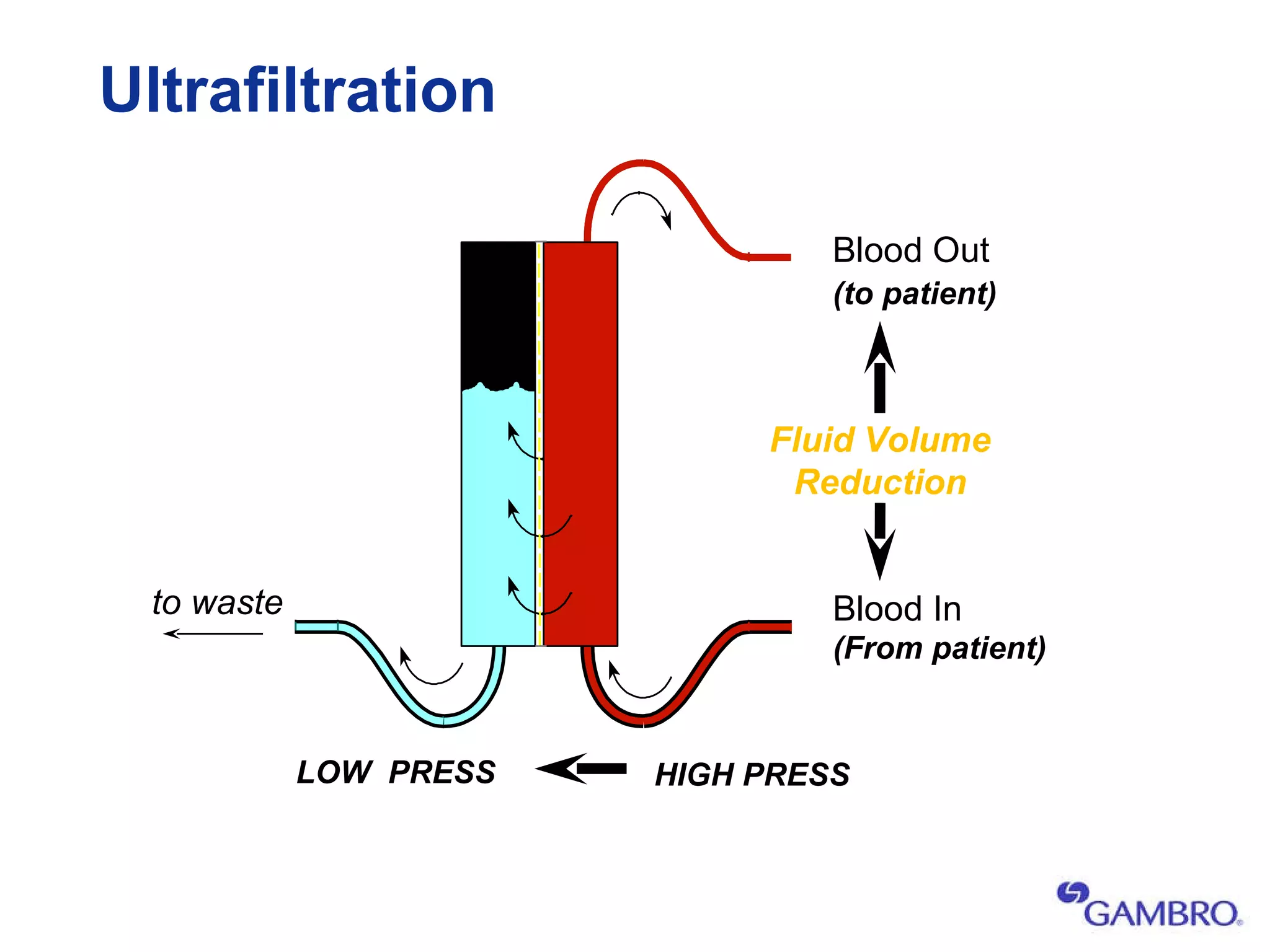 Ultrafiltration

Blood Out
(to patient)

Fluid Volume
Reduction

Blood In
(From patient)

to waste

LOW PRESS

HIGH PRESS

GAMBRO